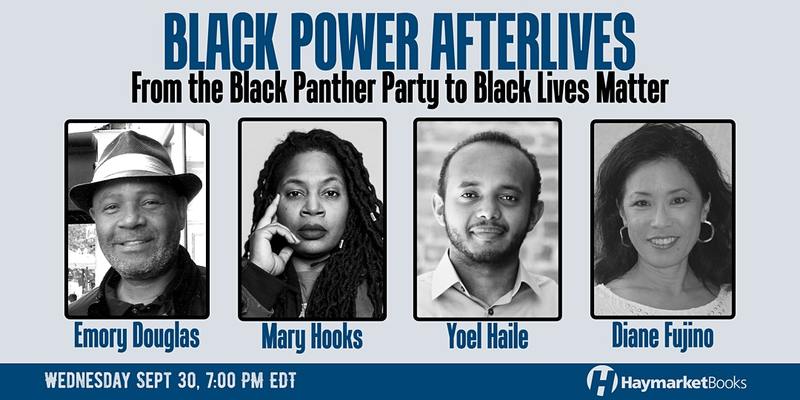 BLACK POWER AFTERLIVES
From the Black Panther Party to Black Lives Matter

Emory Douglas

Mary Hooks

Yoel Haile

Diane Fujino

WEDNESDAY SEPT 30, 7:00 PM EDT

HaymarketBooks